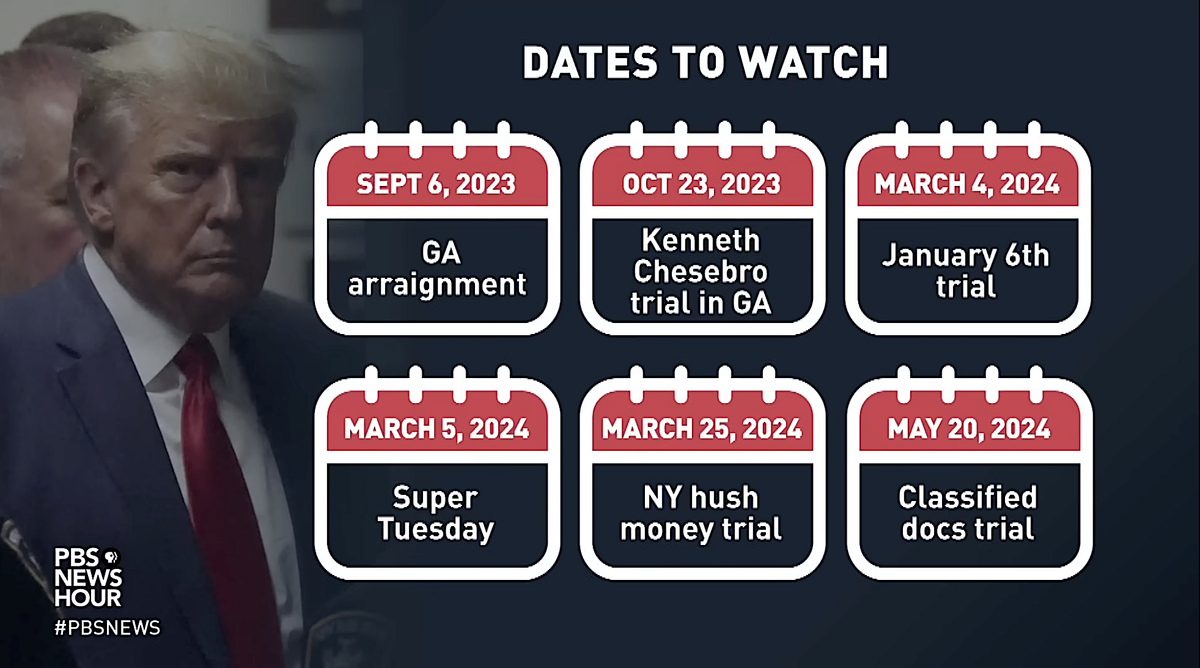 DATES TO WATCH

SEPT 6, 2023
GA arraignment

OCT 23, 2023
Kenneth Chesebro trial in GA

MARCH 4, 2024
January 6th trial

MARCH 5, 2024
Super Tuesday

MARCH 25, 2024
NY hush money trial

MAY 20, 2024
Classified docs trial

PBS NEWS HOUR
#PBSNEWS